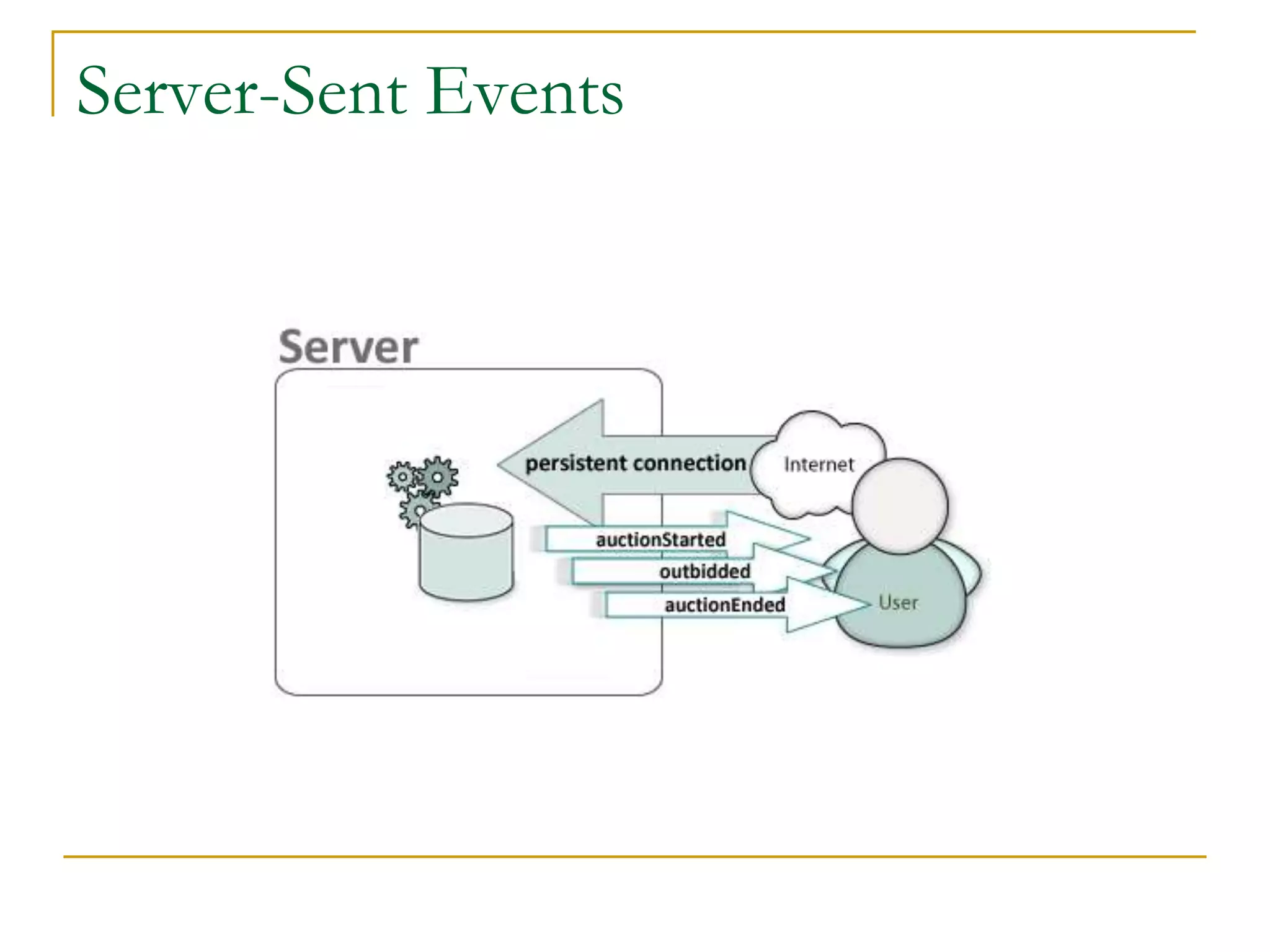 Server-Sent Events

Server

persistent connection

Internet

auctionStarted

outbidded

auctionEnded

User